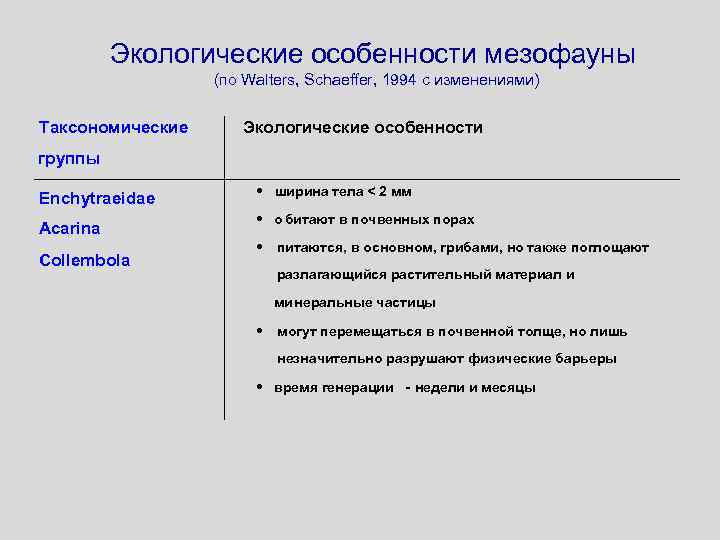 Экологические особенности мезофауны
(по Walters, Schaeffer, 1994 с изменениями)

| Таксономические группы | Экологические особенности |
|---|---|
| Enchytraeidae Acarina Collembola | • ширина тела < 2 мм • обитают в почвенных порах • питаются, в основном, грибами, но также поглощают разлагающийся растительный материал и минеральные частицы • могут перемещаться в почвенной толще, но лишь незначительно разрушают физические барьеры • время генерации - недели и месяцы |